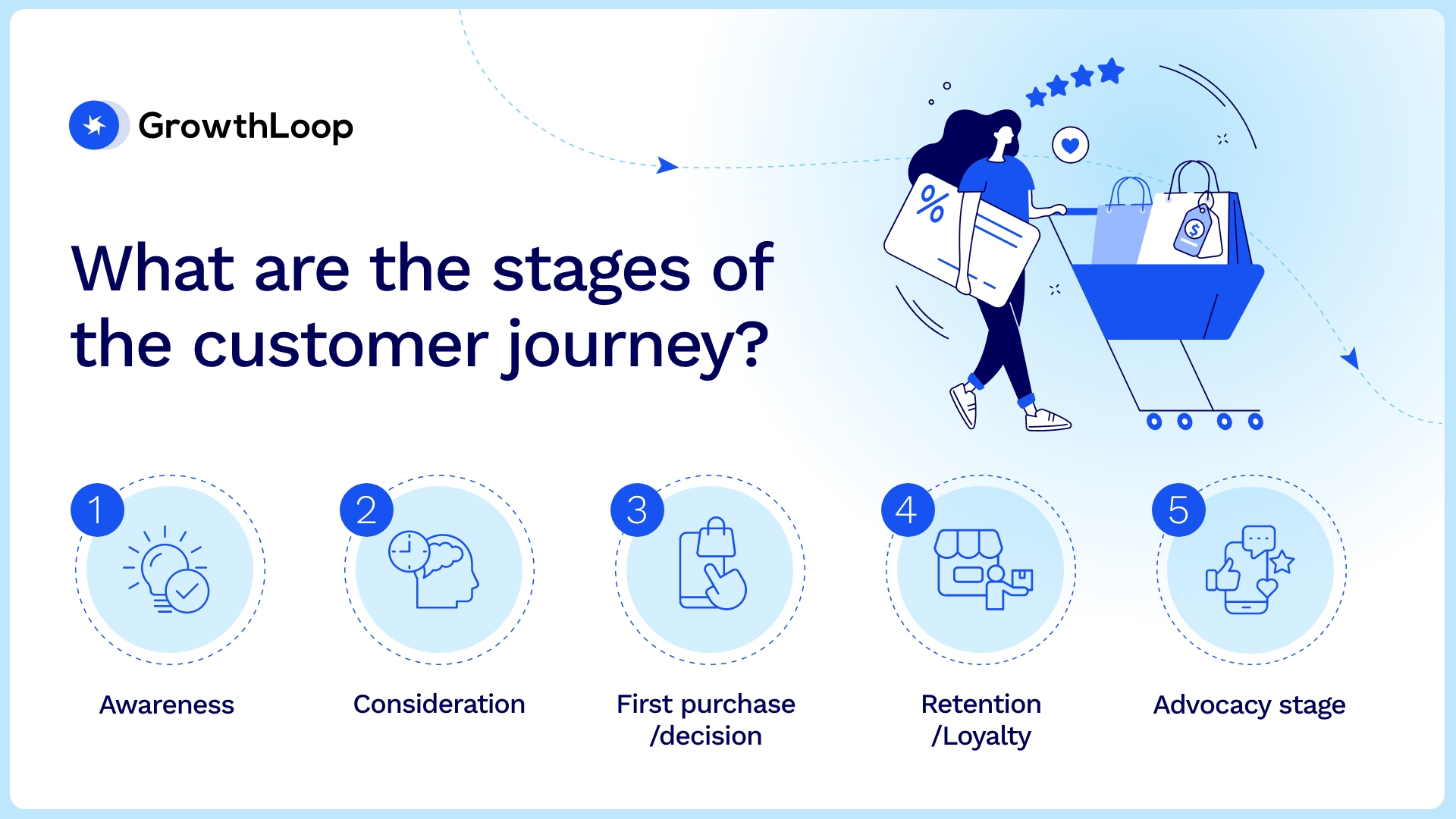 GrowthLoop

What are the stages of the customer journey?

%

$

1
Awareness

2
Consideration

3
First purchase /decision

4
Retention /Loyalty

5
Advocacy stage